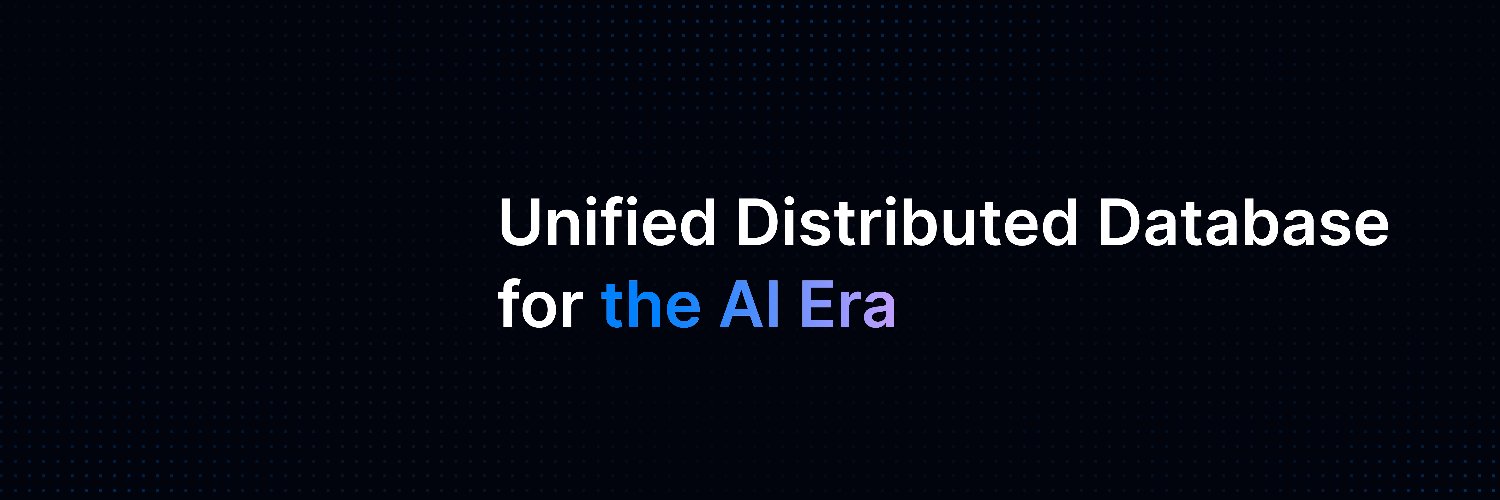 Unified Distributed Database for the AI Era